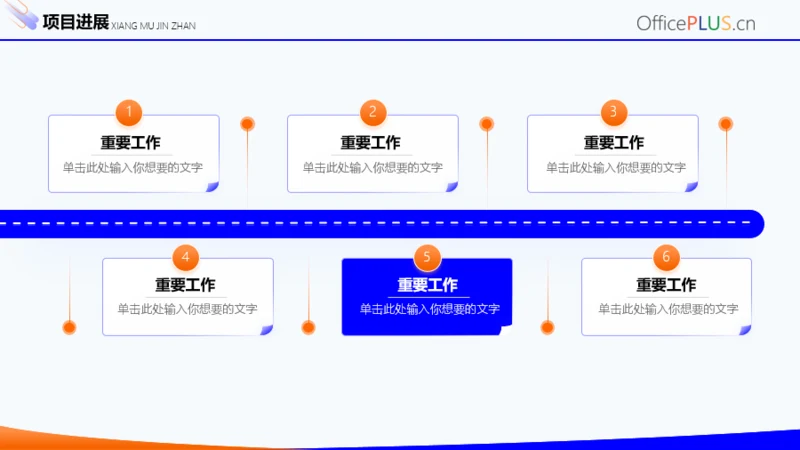 项目进展 XIANG MU JIN ZHAN

OfficePLUS.cn

1
重要工作
单击此处输入你想要的文字

2
重要工作
单击此处输入你想要的文字

3
重要工作
单击此处输入你想要的文字

4
重要工作
单击此处输入你想要的文字

5
重要工作
单击此处输入你想要的文字

6
重要工作
单击此处输入你想要的文字